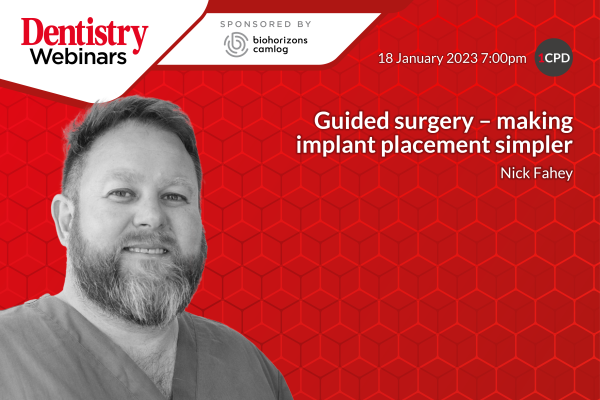 Dentistry Webinars

SPONSORED BY

biohorizons camlog

18 January 2023 7:00pm

1CPD

Guided surgery – making implant placement simpler

Nick Fahey